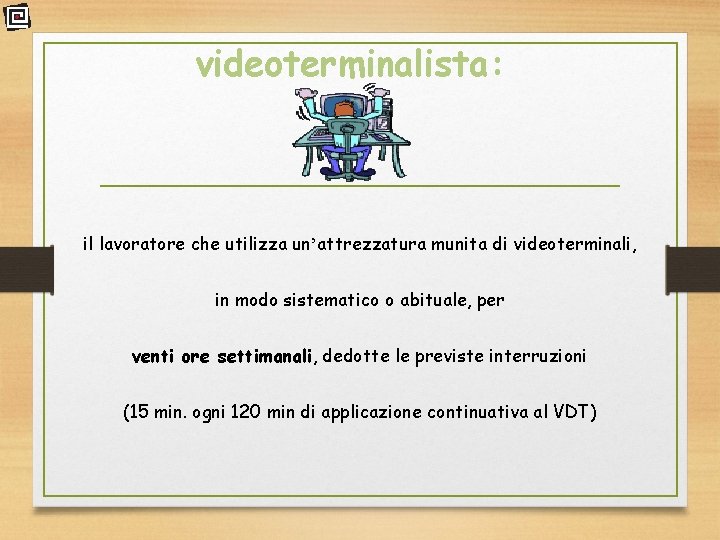 videoterminalista:

il lavoratore che utilizza un'attrezzatura munita di videoterminali,

in modo sistematico o abituale, per

venti ore settimanali, dedotte le previste interruzioni

(15 min. ogni 120 min di applicazione continuativa al VDT)